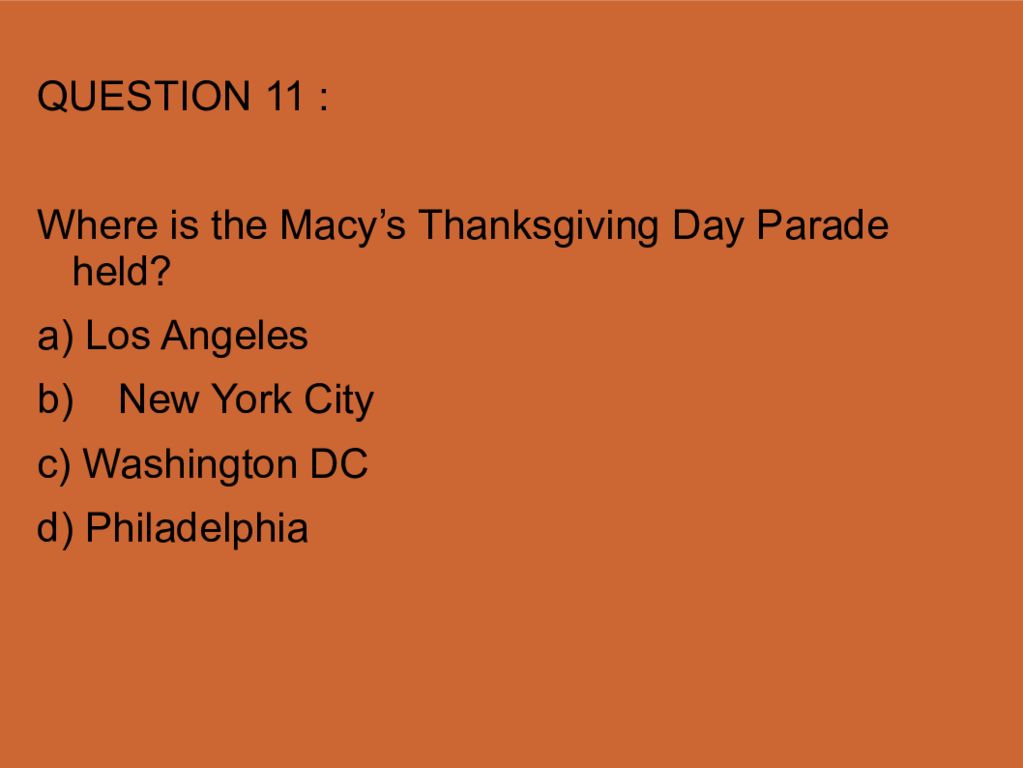 QUESTION 11 :

Where is the Macy’s Thanksgiving Day Parade held?

a) Los Angeles

b) New York City

c) Washington DC

d) Philadelphia